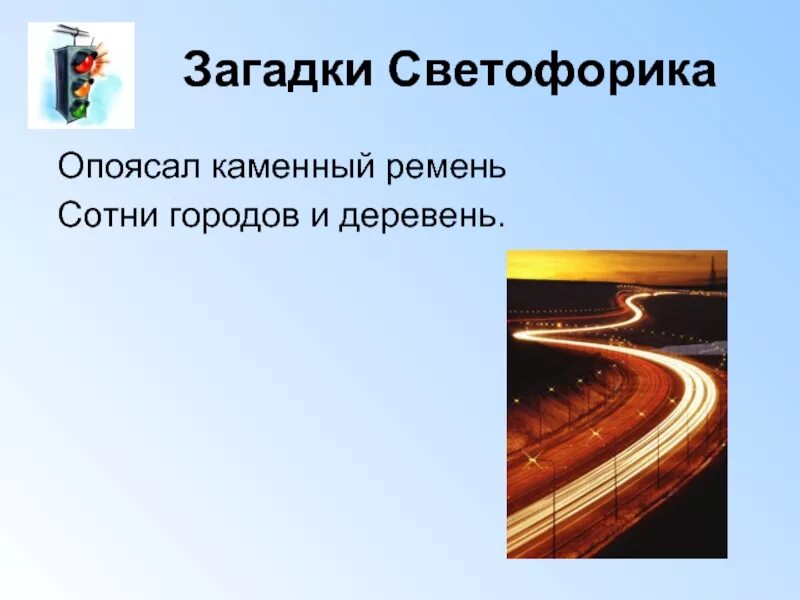 Загадки Светофорика

Опоясал каменный ремень
Сотни городов и деревень.